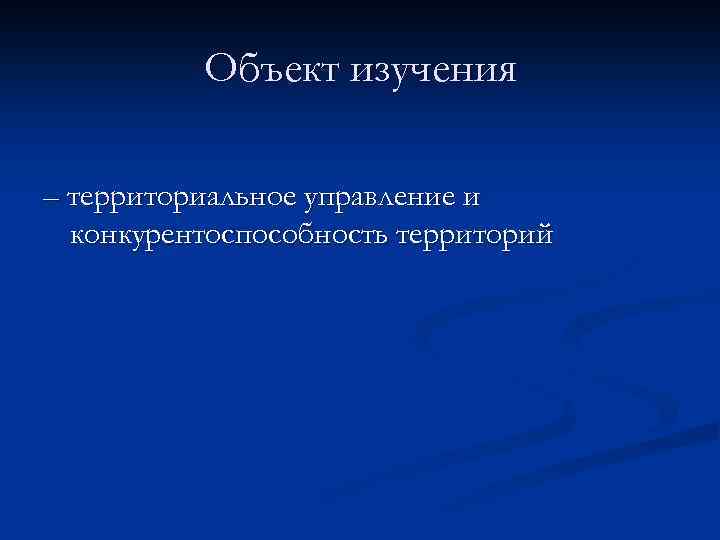 Объект изучения

– территориальное управление и конкурентоспособность территорий